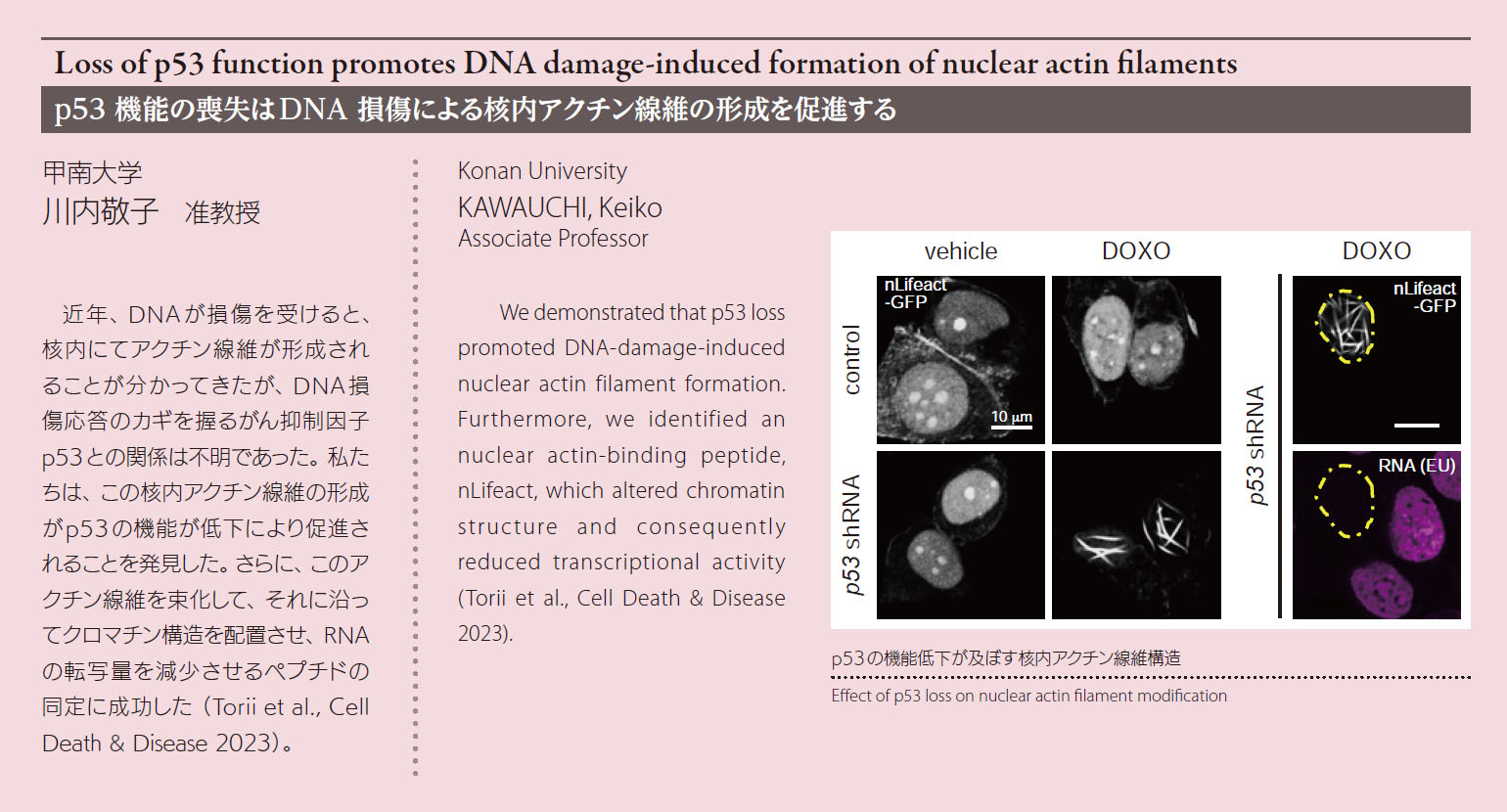 Loss of p53 function promotes DNA damage-induced formation of nuclear actin filaments

p53 機能の喪失はDNA 損傷による核内アクチン線維の形成を促進する

甲南大学
川内敬子　准教授

近年、DNAが損傷を受けると、核内にてアクチン線維が形成されることが分かってきたが、DNA損傷応答のカギを握るがん抑制因子p53との関係は不明であった。私たちは、この核内アクチン線維の形成がp53の機能が低下により促進されることを発見した。さらに、このアクチン線維を束化して、それに沿ってクロマチン構造を配置させ、RNAの転写量を減少させるペプチドの同定に成功した（Torii et al., Cell Death & Disease 2023）。

Konan University
KAWAUCHI, Keiko
Associate Professor

We demonstrated that p53 loss promoted DNA-damage-induced nuclear actin filament formation. Furthermore, we identified an nuclear actin-binding peptide, nLifeact, which altered chromatin structure and consequently reduced transcriptional activity (Torii et al., Cell Death & Disease 2023).

vehicle
DOXO
DOXO
control
p53 shRNA
p53 shRNA
nLifeact -GFP
10 µm
nLifeact -GFP
RNA (EU)

p53の機能低下が及ぼす核内アクチン線維構造
Effect of p53 loss on nuclear actin filament modification